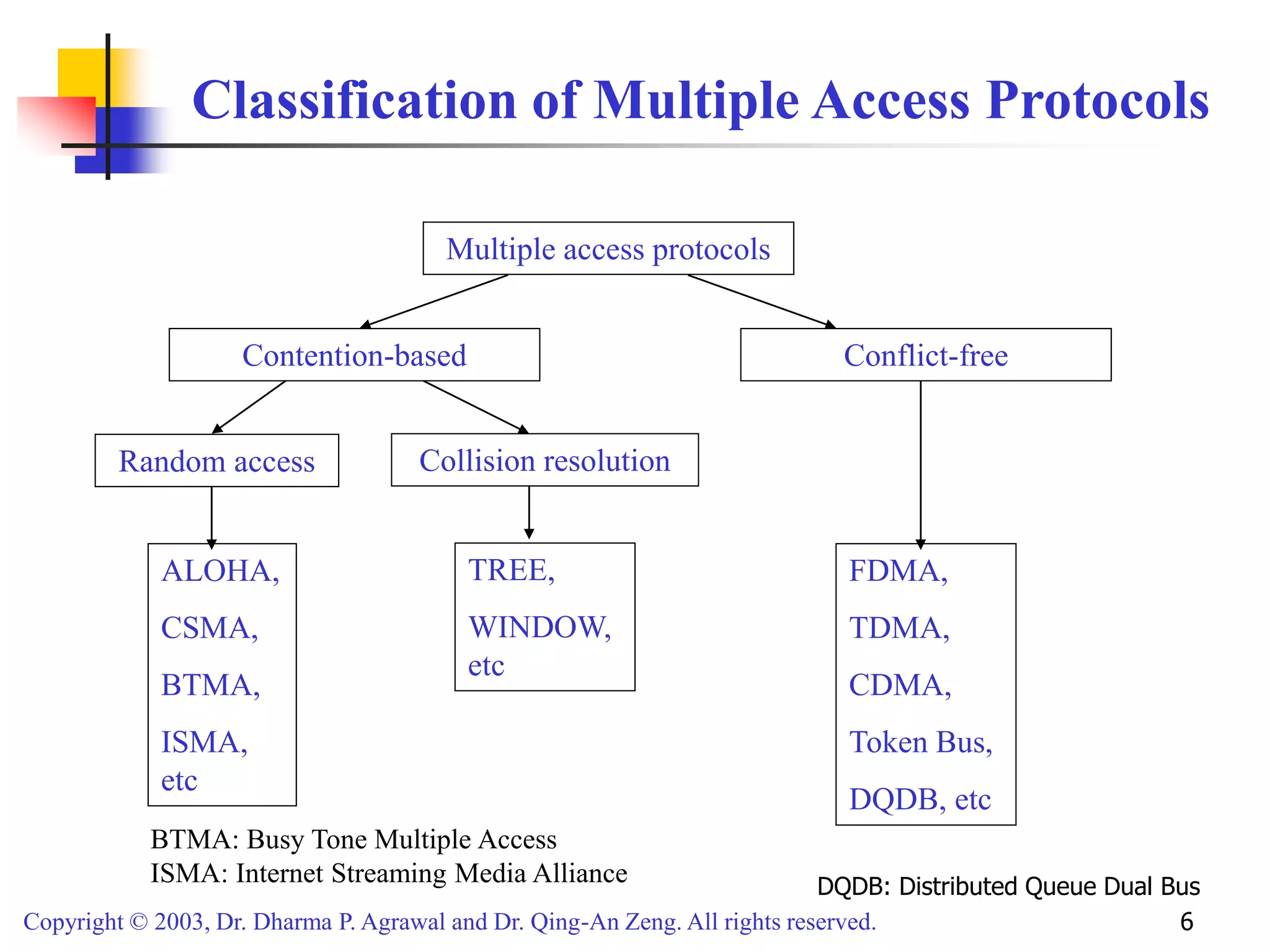 Classification of Multiple Access Protocols

Multiple access protocols

Contention-based

Conflict-free

Random access

Collision resolution

ALOHA,

CSMA,

BTMA,

ISMA,
etc

TREE,

WINDOW,
etc

FDMA,

TDMA,

CDMA,

Token Bus,

DQDB, etc

BTMA: Busy Tone Multiple Access
ISMA: Internet Streaming Media Alliance

DQDB: Distributed Queue Dual Bus

Copyright © 2003, Dr. Dharma P. Agrawal and Dr. Qing-An Zeng. All rights reserved.

6